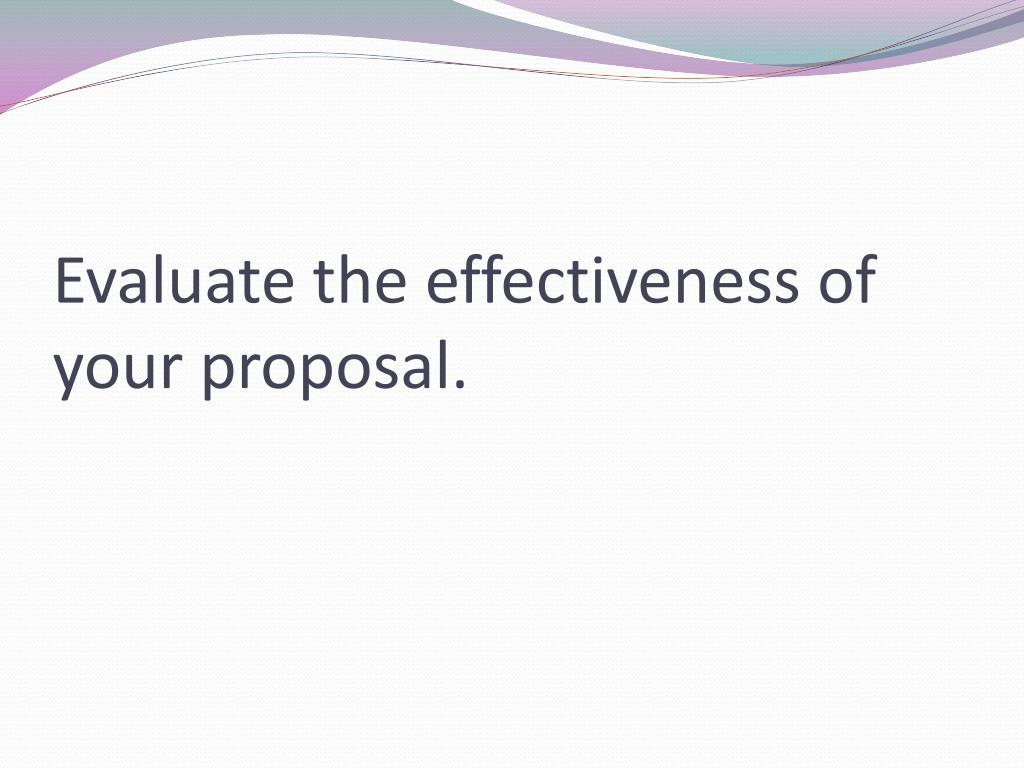 Evaluate the effectiveness of your proposal.